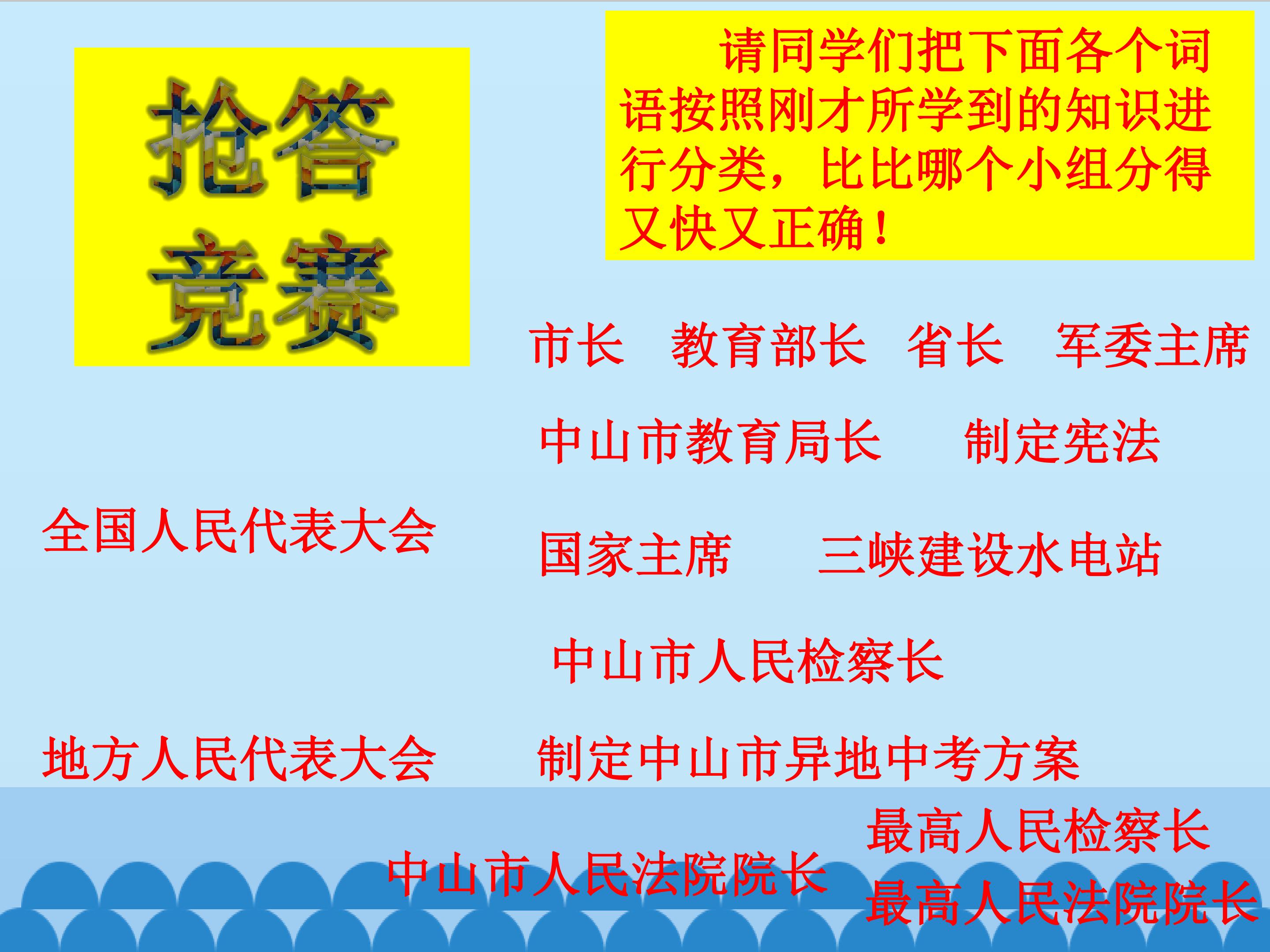 抢答竞赛

请同学们把下面各个词语按照刚才所学到的知识进行分类，比比哪个小组分得又快又正确！

市长 教育部长 省长 军委主席

中山市教育局长 制定宪法

全国人民代表大会

国家主席 三峡建设水电站

中山市人民检察长

地方人民代表大会

制定中山市异地中考方案

最高人民检察长

中山市人民法院院长

最高人民法院院长